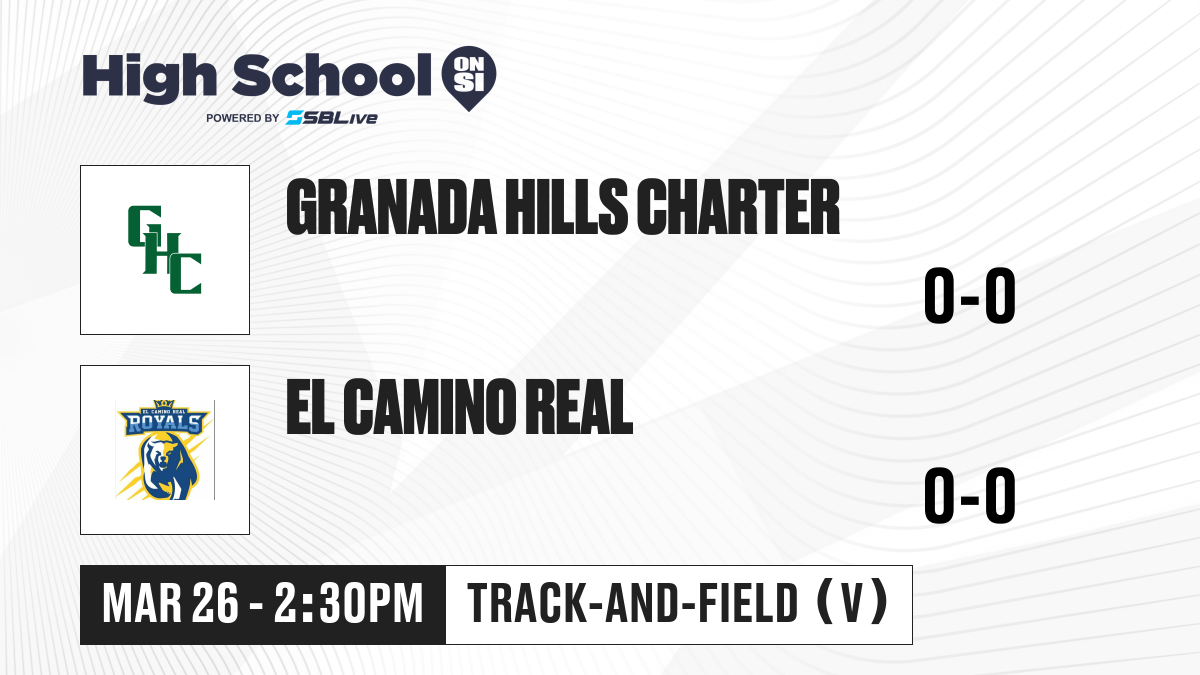 High School ON SI
POWERED BY SBLive

GHC

GRANADA HILLS CHARTER

0-0

EL CAMINO REAL
ROYALS

EL CAMINO REAL

0-0

MAR 26 - 2:30PM

TRACK-AND-FIELD (V)